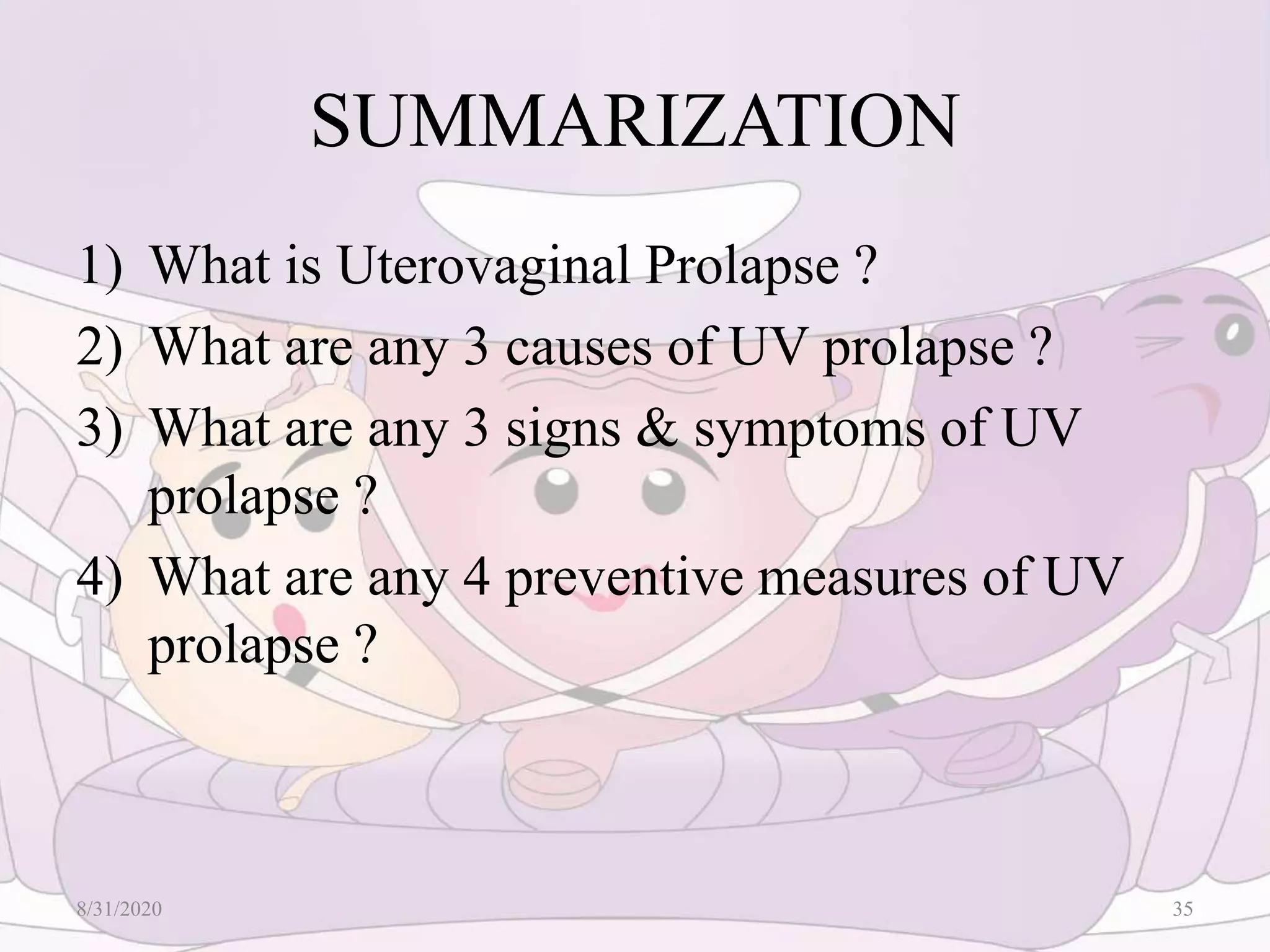 SUMMARIZATION

1) What is Uterovaginal Prolapse ?
2) What are any 3 causes of UV prolapse ?
3) What are any 3 signs & symptoms of UV prolapse ?
4) What are any 4 preventive measures of UV prolapse ?

8/31/2020

35